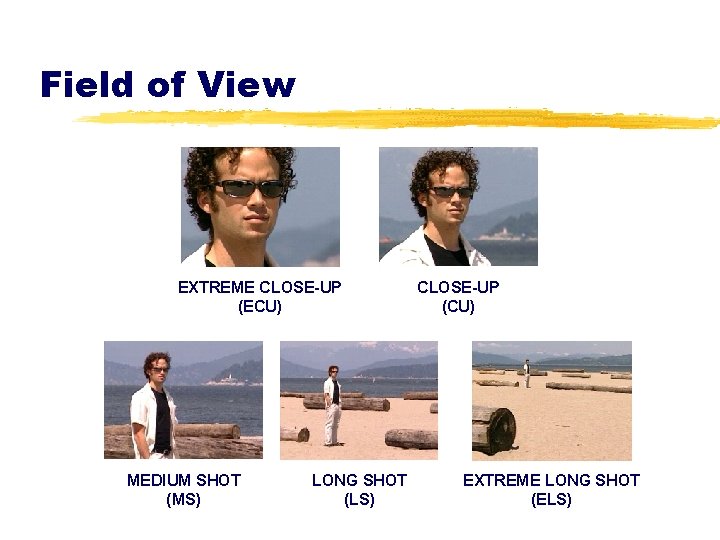 Field of View

EXTREME CLOSE-UP
(ECU)

CLOSE-UP
(CU)

MEDIUM SHOT
(MS)

LONG SHOT
(LS)

EXTREME LONG SHOT
(ELS)